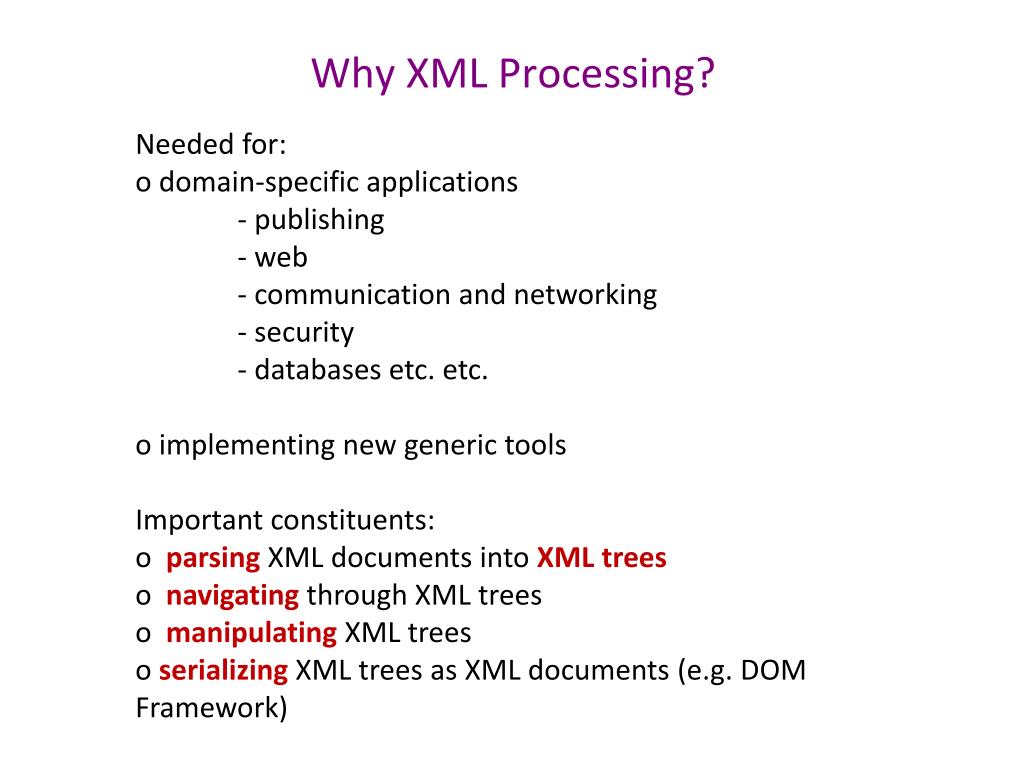 Why XML Processing?

Needed for:
o domain-specific applications
- publishing
- web
- communication and networking
- security
- databases etc. etc.

o implementing new generic tools

Important constituents:
o parsing XML documents into XML trees
o navigating through XML trees
o manipulating XML trees
o serializing XML trees as XML documents (e.g. DOM Framework)